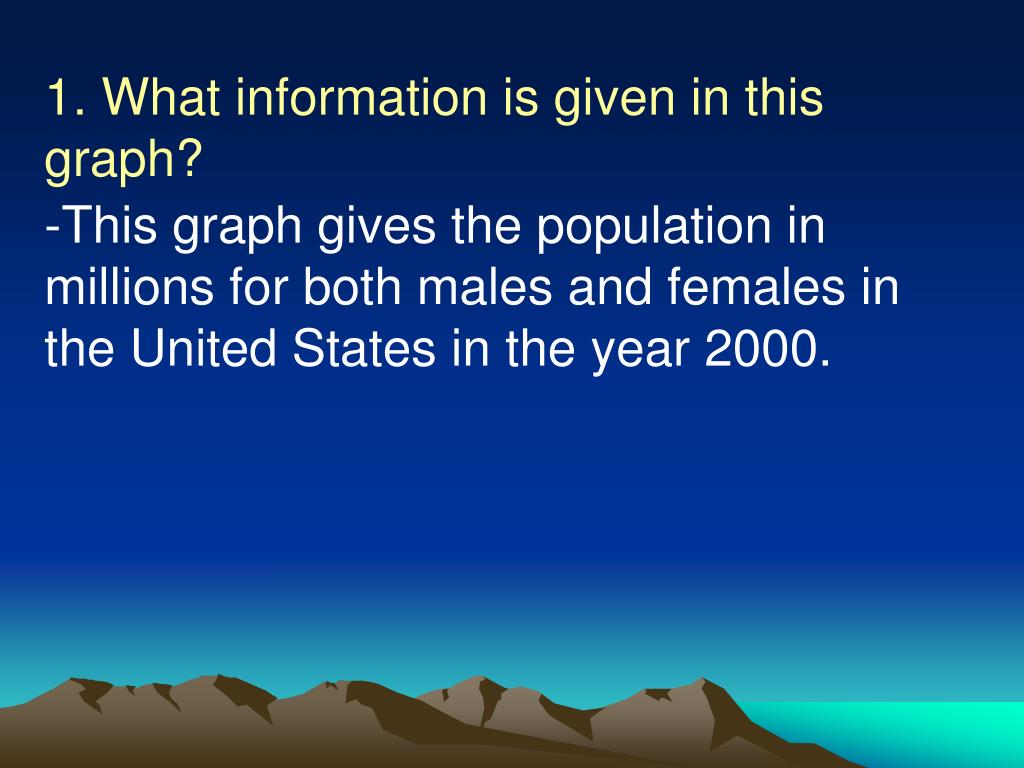 1. What information is given in this graph?

-This graph gives the population in millions for both males and females in the United States in the year 2000.